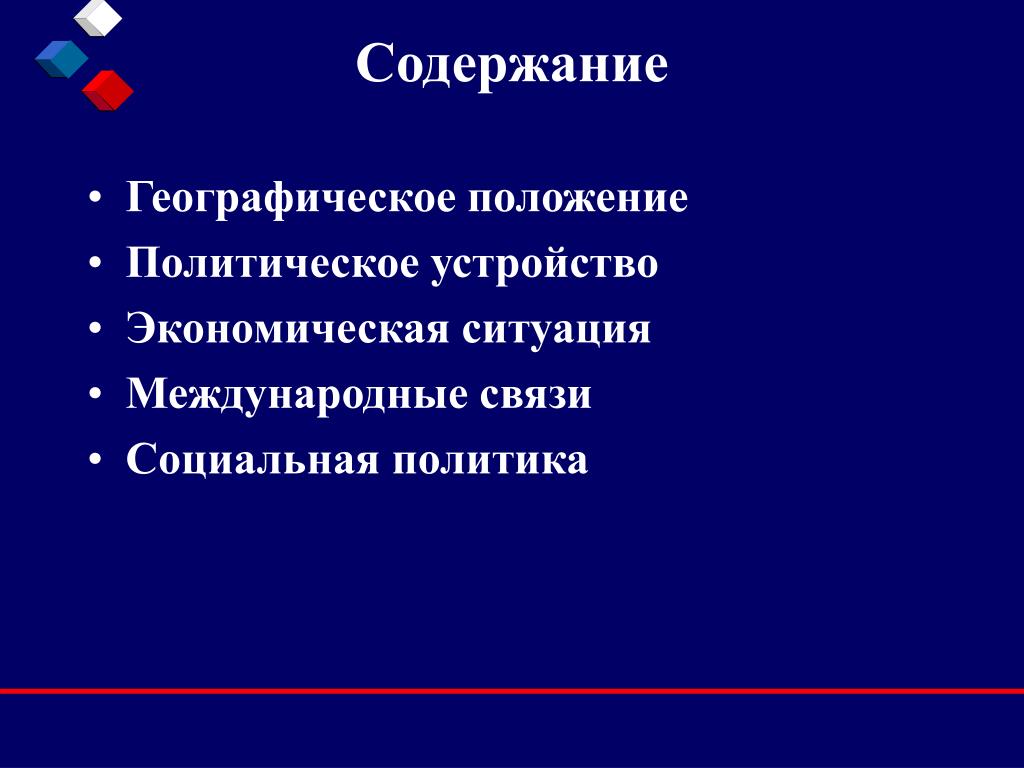 Содержание

• Географическое положение
• Политическое устройство
• Экономическая ситуация
• Международные связи
• Социальная политика